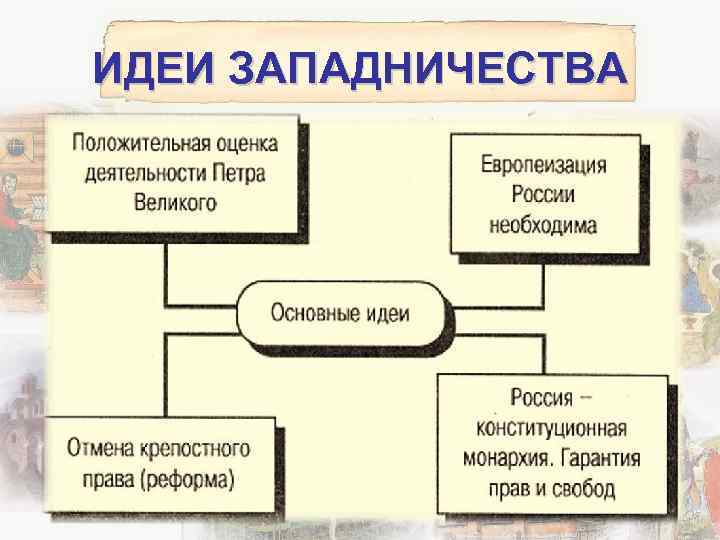 ИДЕИ ЗАПАДНИЧЕСТВА

Положительная оценка деятельности Петра Великого

Европеизация России необходима

Основные идеи

Отмена крепостного права (реформа)

Россия – конституционная монархия. Гарантия прав и свобод